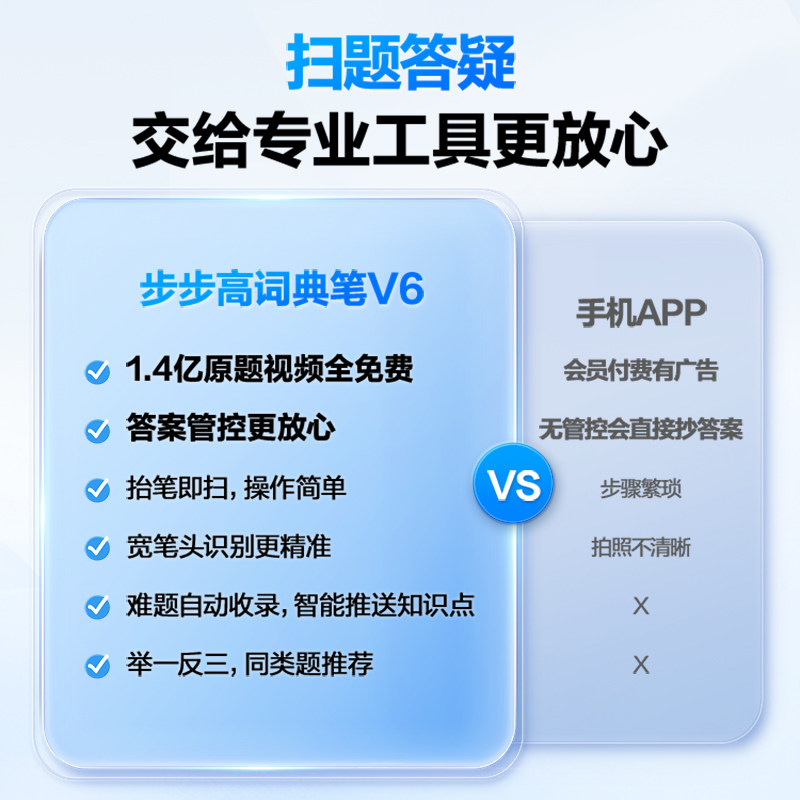 扫题答疑
交给专业工具更放心

步步高词典笔V6

1.4亿原题视频全免费
答案管控更放心
抬笔即扫, 操作简单
宽笔头识别更精准
难题自动收录, 智能推送知识点
举一反三, 同类题推荐

VS

手机APP

会员付费有广告
无管控会直接抄答案
步骤繁琐
拍照不清晰
X
X